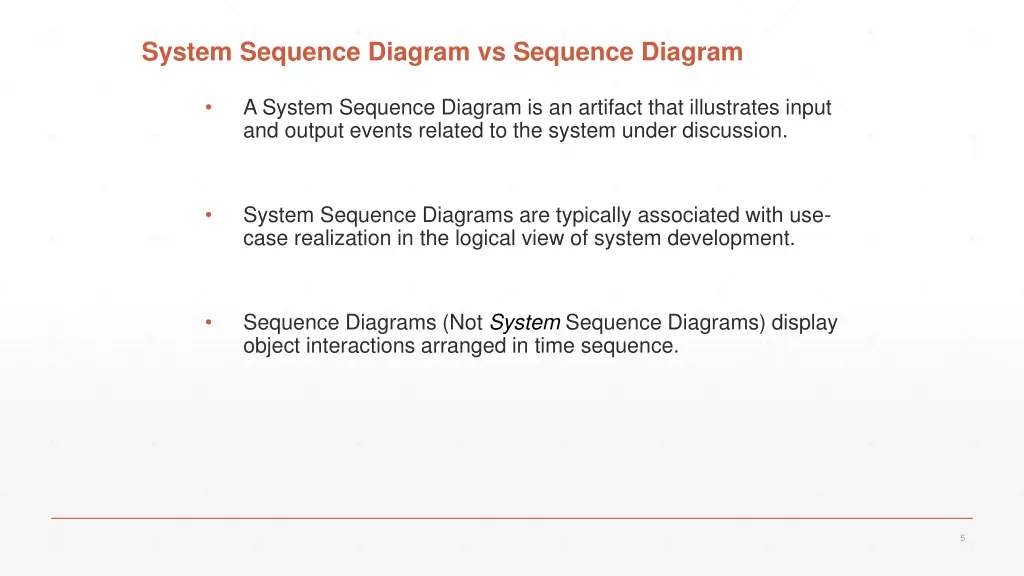 System Sequence Diagram vs Sequence Diagram

• A System Sequence Diagram is an artifact that illustrates input and output events related to the system under discussion.

• System Sequence Diagrams are typically associated with use-case realization in the logical view of system development.

• Sequence Diagrams (Not System Sequence Diagrams) display object interactions arranged in time sequence.

5